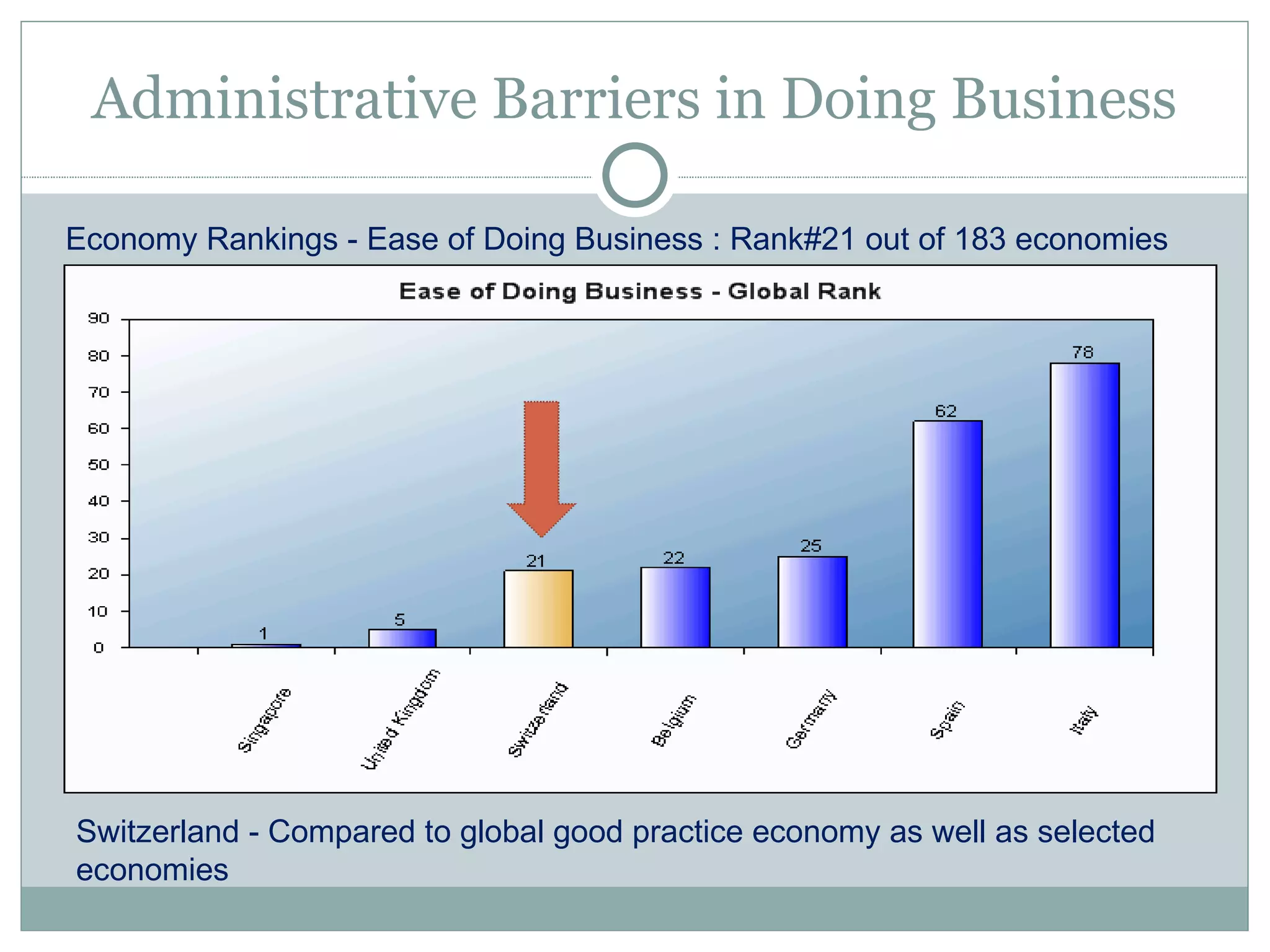 Administrative Barriers in Doing Business

Economy Rankings - Ease of Doing Business : Rank#21 out of 183 economies

Ease of Doing Business - Global Rank

90
80
70
60
50
40
30
20
10
0

1
5
21
22
25
62
78

Singapore
United Kingdom
Switzerland
Belgium
Germany
Spain
Italy

Switzerland - Compared to global good practice economy as well as selected economies